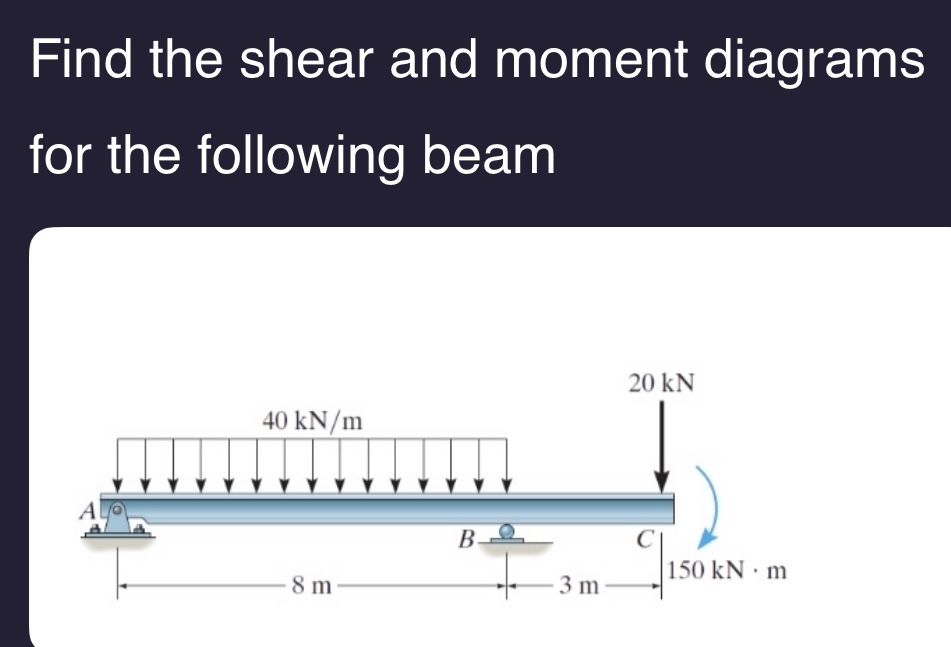 Find the shear and moment diagrams for the following beam

20 kN

40 kN/m

A

B

C

150 kN · m

8 m

3 m